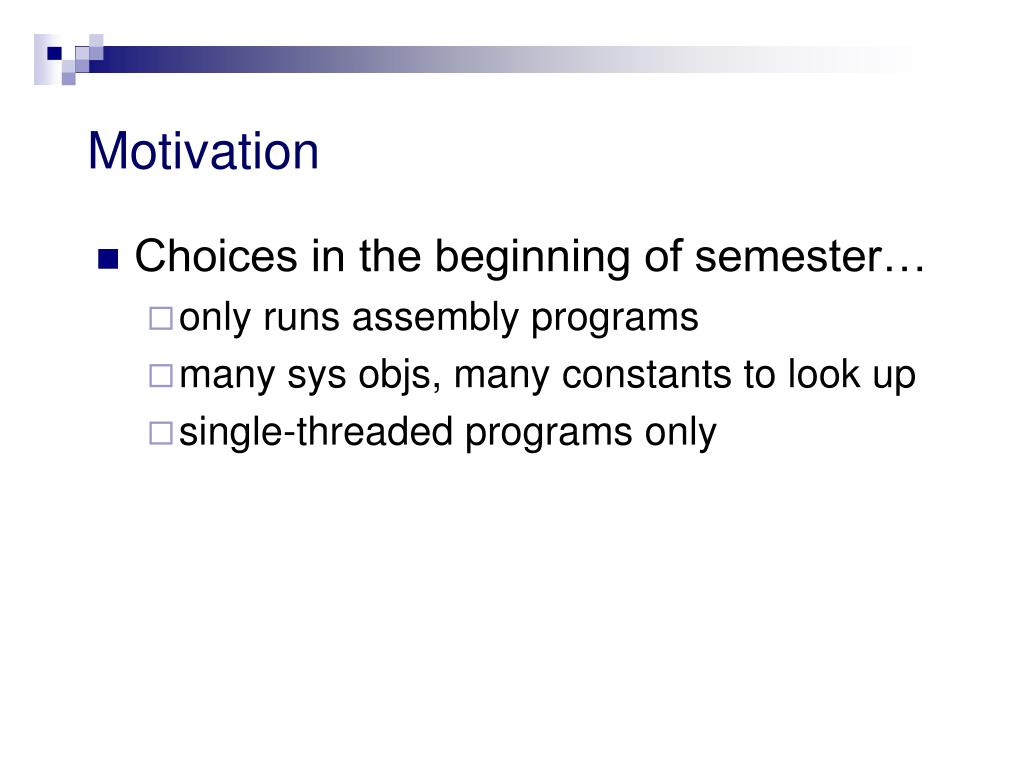 Motivation

Choices in the beginning of semester…

only runs assembly programs

many sys objs, many constants to look up

single-threaded programs only